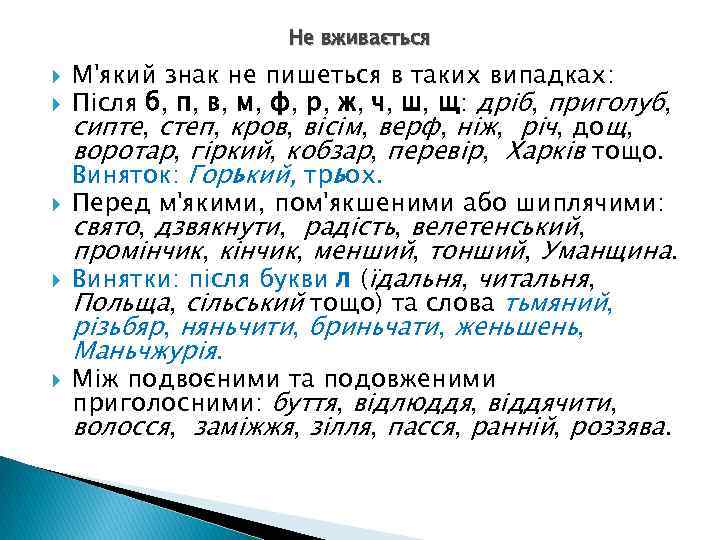 Не вживається

М'який знак не пишеться в таких випадках:

Після б, п, в, м, ф, р, ж, ч, ш, щ: дріб, приголуб, сипте, степ, кров, вісім, верф, ніж, річ, дощ, воротар, гіркий, кобзар, перевір, Харків тощо. Виняток: Горький, трьох.

Перед м'якими, пом'якшеними або шиплячими: свято, дзвякнути, радість, велетенський, промінчик, кінчик, менший, тонший, Уманщина.

Винятки: після букви л (їдальня, читальня, Польща, сільський тощо) та слова тьмяний, різьбяр, няньчити, бриньчати, женьшень, Маньчжурія.

Між подвоєними та подовженими приголосними: буття, відлюддя, віддячити, волосся, заміжжя, зілля, пасся, ранній, роззява.